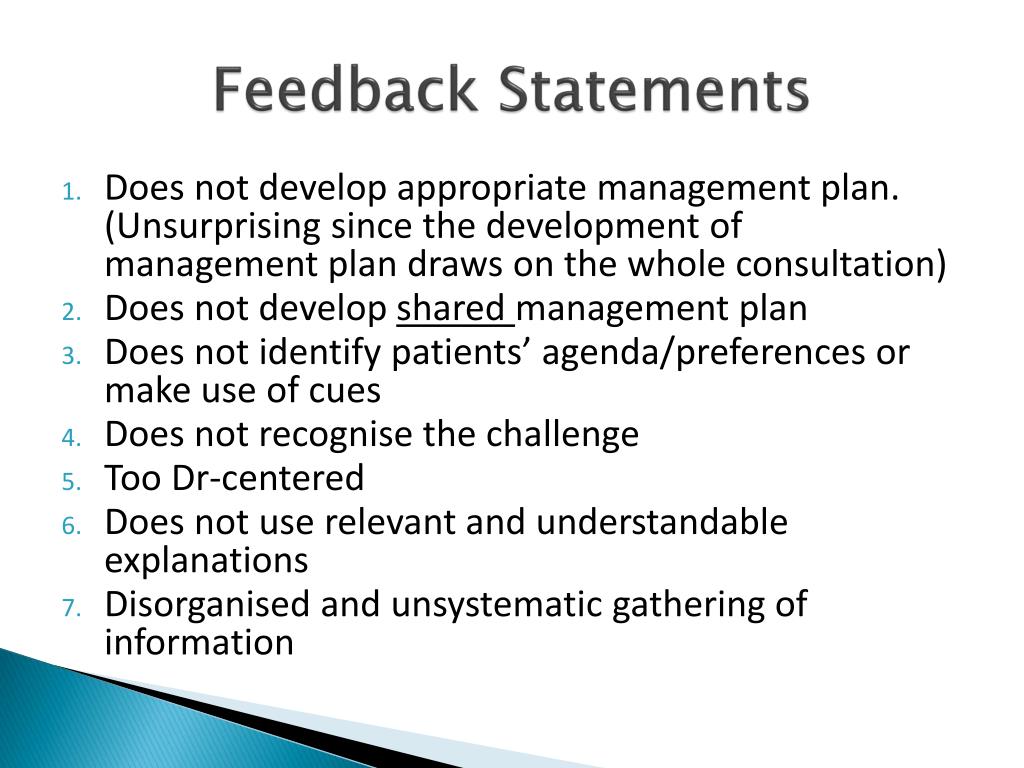 Feedback Statements

1. Does not develop appropriate management plan. (Unsurprising since the development of management plan draws on the whole consultation)
2. Does not develop shared management plan
3. Does not identify patients’ agenda/preferences or make use of cues
4. Does not recognise the challenge
5. Too Dr-centered
6. Does not use relevant and understandable explanations
7. Disorganised and unsystematic gathering of information